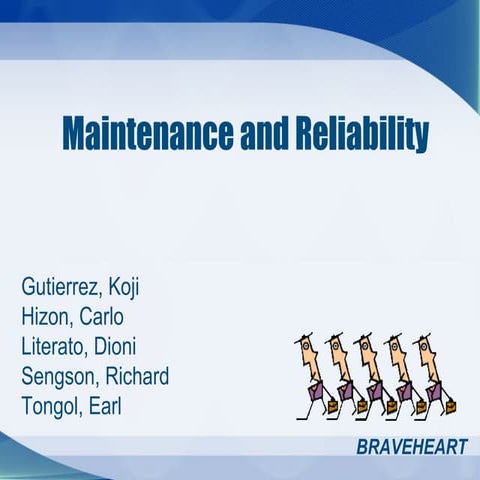 Maintenance and Reliability

Gutierrez, Koji
Hizon, Carlo
Literato, Dioni
Sengson, Richard
Tongol, Earl

BRAVEHEART